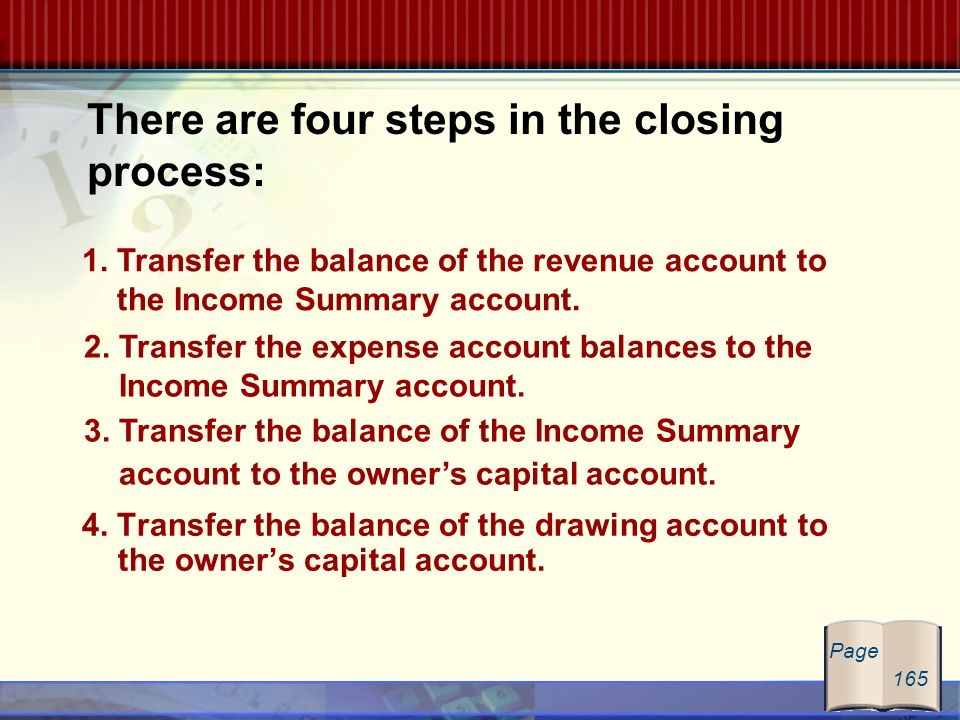 There are four steps in the closing process:

1. Transfer the balance of the revenue account to the Income Summary account.

2. Transfer the expense account balances to the Income Summary account.

3. Transfer the balance of the Income Summary account to the owner’s capital account.

4. Transfer the balance of the drawing account to the owner’s capital account.

Page 165